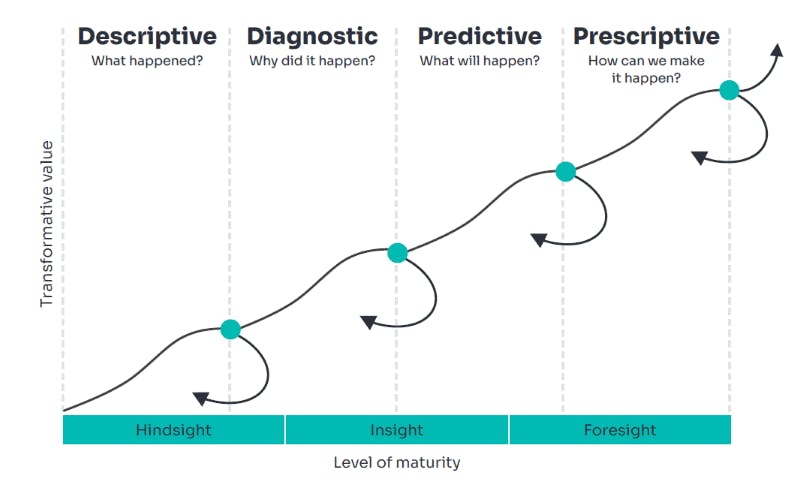 Descriptive
What happened?

Diagnostic
Why did it happen?

Predictive
What will happen?

Prescriptive
How can we make it happen?

Transformative value

Hindsight

Insight

Foresight

Level of maturity